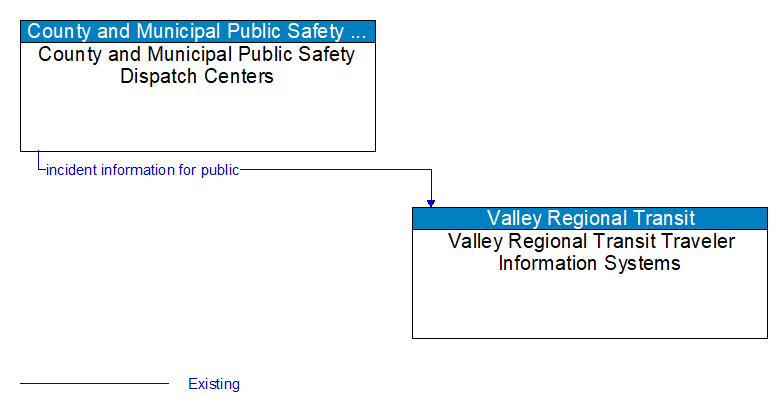 County and Municipal Public Safety ...
County and Municipal Public Safety Dispatch Centers

incident information for public

Valley Regional Transit
Valley Regional Transit Traveler Information Systems

Existing